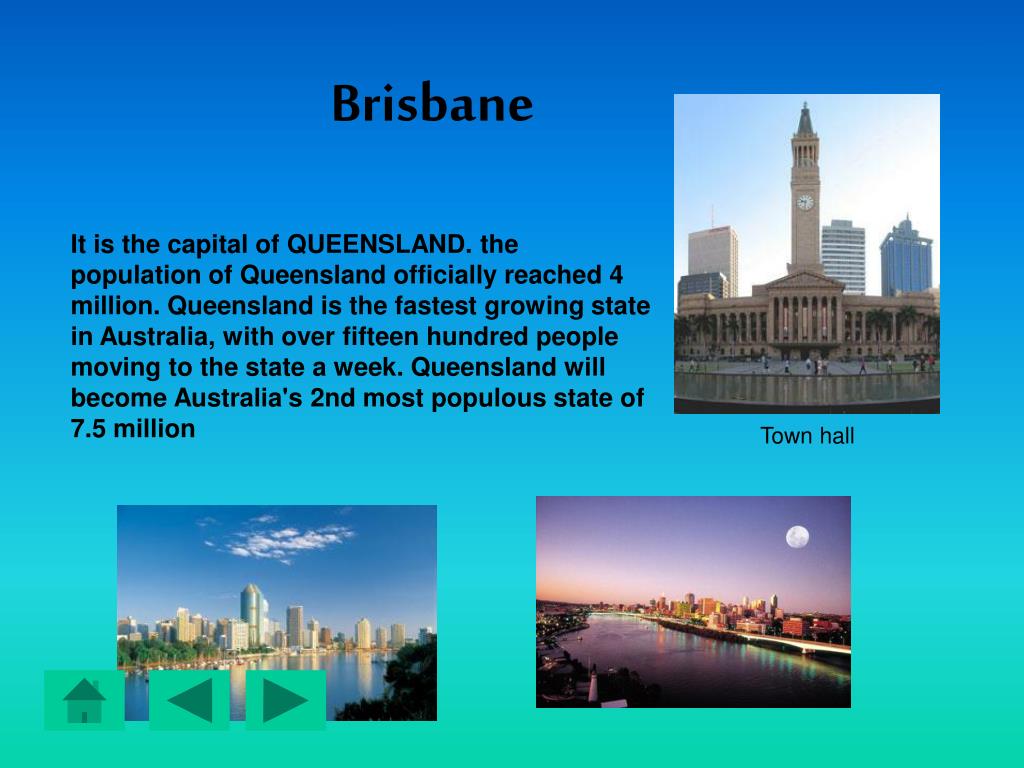 Brisbane

It is the capital of QUEENSLAND. the population of Queensland officially reached 4 million. Queensland is the fastest growing state in Australia, with over fifteen hundred people moving to the state a week. Queensland will become Australia's 2nd most populous state of 7.5 million

Town hall